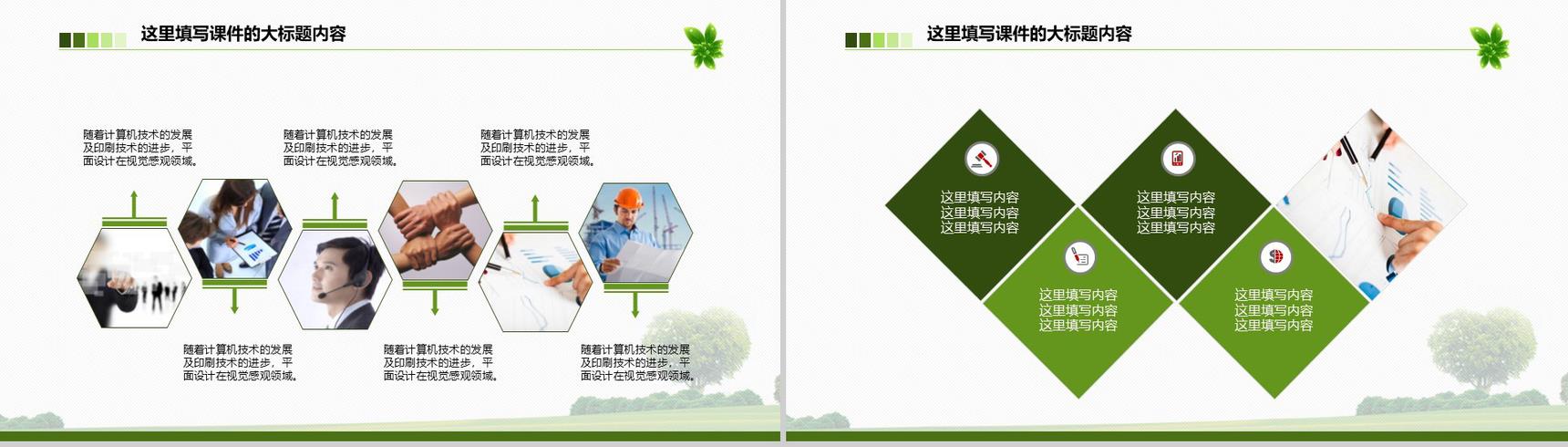 这里填写课件的大标题内容

随着计算机技术的发展及印刷技术的进步，平面设计在视觉感观领域。

随着计算机技术的发展及印刷技术的进步，平面设计在视觉感观领域。

随着计算机技术的发展及印刷技术的进步，平面设计在视觉感观领域。

随着计算机技术的发展及印刷技术的进步，平面设计在视觉感观领域。

随着计算机技术的发展及印刷技术的进步，平面设计在视觉感观领域。

随着计算机技术的发展及印刷技术的进步，平面设计在视觉感观领域。

这里填写课件的大标题内容

这里填写内容
这里填写内容
这里填写内容

这里填写内容
这里填写内容
这里填写内容

这里填写内容
这里填写内容
这里填写内容

这里填写内容
这里填写内容
这里填写内容